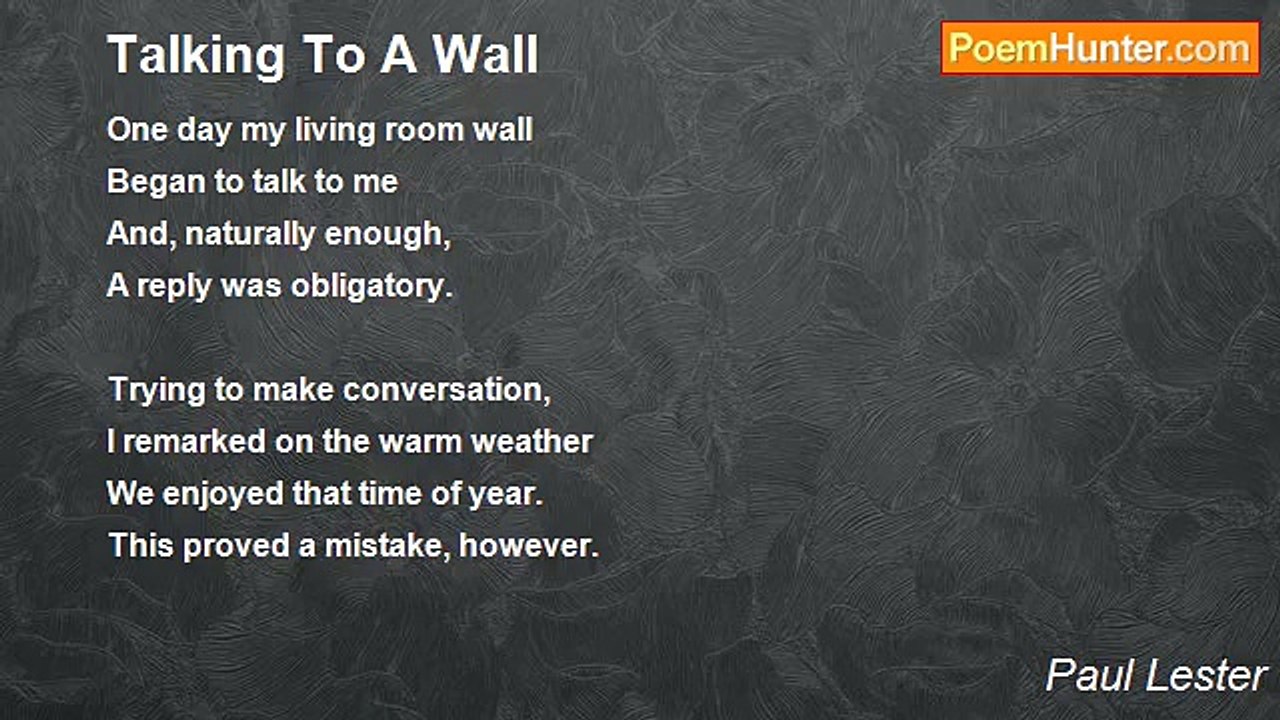 Talking To A Wall

PoemHunter.com

One day my living room wall
Began to talk to me
And, naturally enough,
A reply was obligatory.

Trying to make conversation,
I remarked on the warm weather
We enjoyed that time of year.
This proved a mistake, however.

Paul Lester